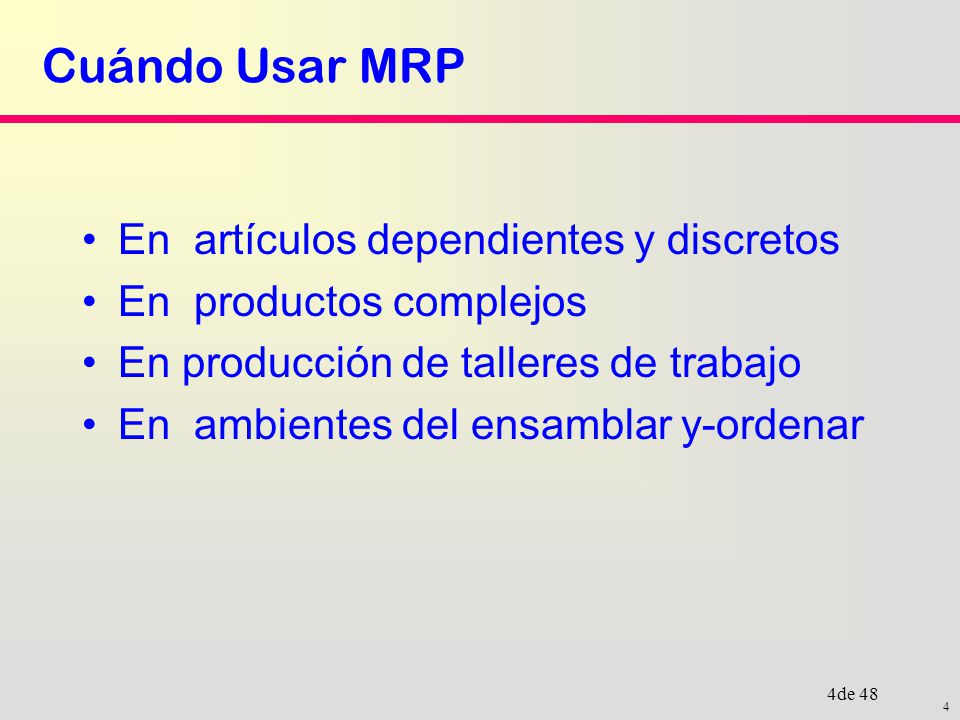 Cuándo Usar MRP

• En artículos dependientes y discretos
• En productos complejos
• En producción de talleres de trabajo
• En ambientes del ensamblar y-ordenar

4de 48

4